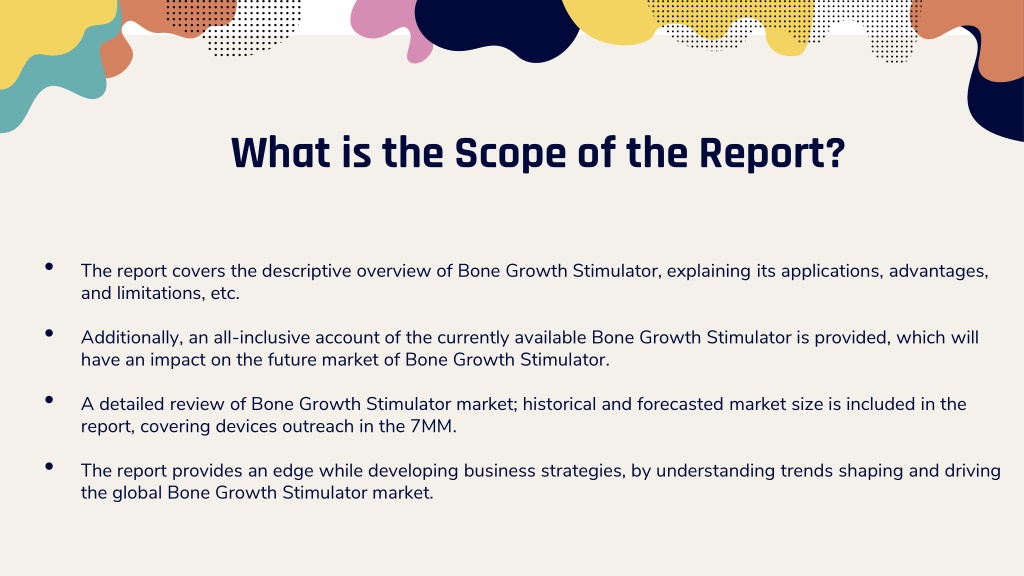 What is the Scope of the Report?

• The report covers the descriptive overview of Bone Growth Stimulator, explaining its applications, advantages, and limitations, etc.

• Additionally, an all-inclusive account of the currently available Bone Growth Stimulator is provided, which will have an impact on the future market of Bone Growth Stimulator.

• A detailed review of Bone Growth Stimulator market; historical and forecasted market size is included in the report, covering devices outreach in the 7MM.

• The report provides an edge while developing business strategies, by understanding trends shaping and driving the global Bone Growth Stimulator market.